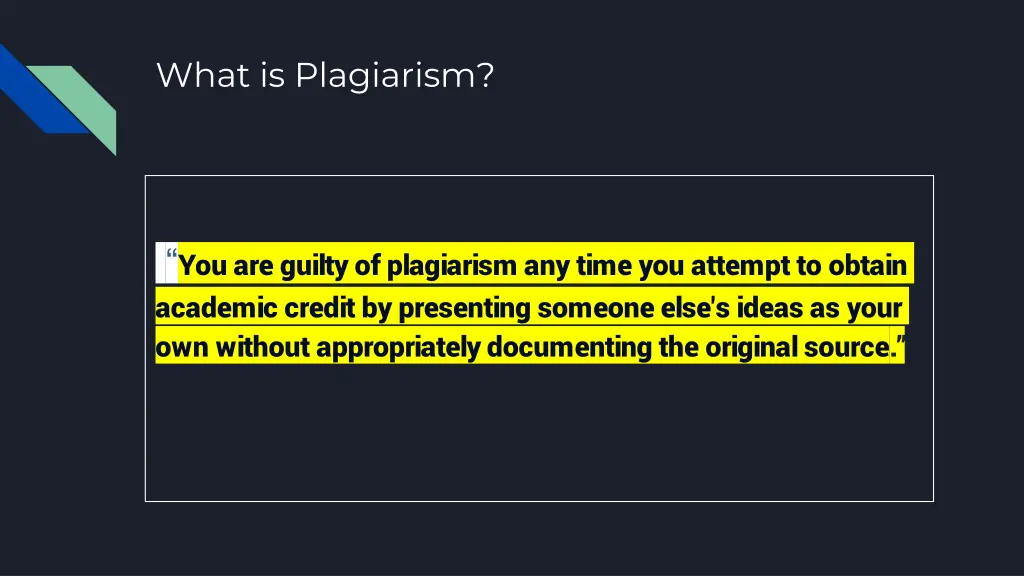 What is Plagiarism?

“You are guilty of plagiarism any time you attempt to obtain academic credit by presenting someone else's ideas as your own without appropriately documenting the original source.”